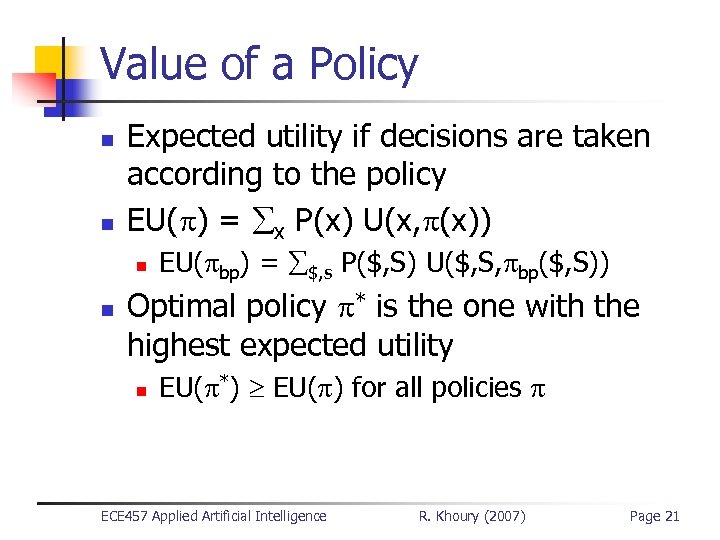 Value of a Policy

- Expected utility if decisions are taken according to the policy
- $EU(\pi) = \sum_x P(x)\, U(x,\pi(x))$
  - $EU(\pi_{bp}) = \sum_{\$,s} P(\$,S)\, U(\$,S,\pi_{bp}(\$,S))$
- Optimal policy $\pi^*$ is the one with the highest expected utility
  - $EU(\pi^*) \geq EU(\pi)$ for all policies $\pi$

ECE457 Applied Artificial Intelligence R. Khoury (2007) Page 21